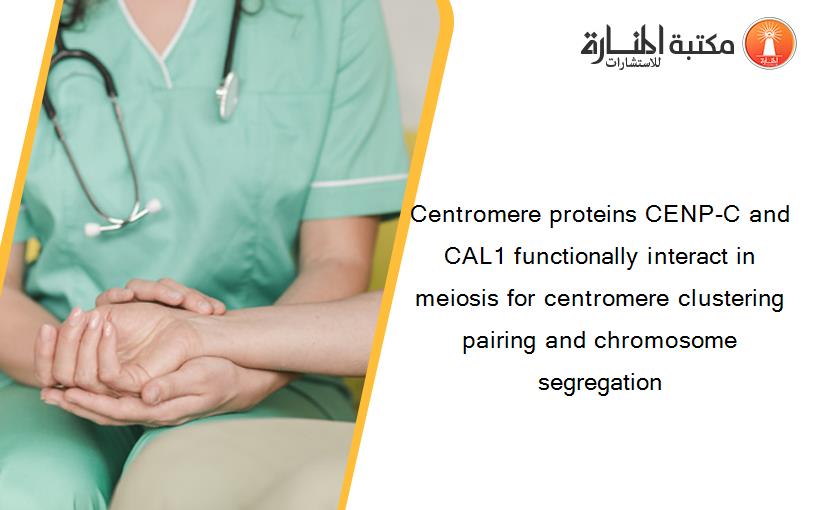 مكتبة المنارة
للاستشارات

Centromere proteins CENP-C and CAL1 functionally interact in meiosis for centromere clustering pairing and chromosome segregation